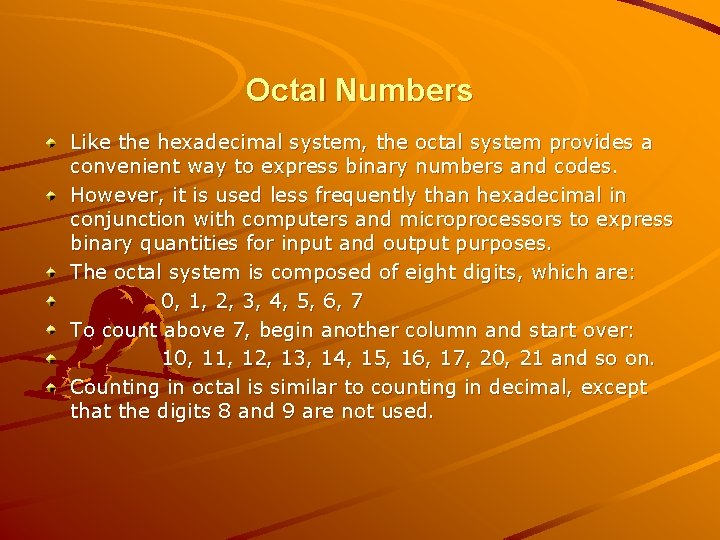 Octal Numbers

Like the hexadecimal system, the octal system provides a convenient way to express binary numbers and codes.

However, it is used less frequently than hexadecimal in conjunction with computers and microprocessors to express binary quantities for input and output purposes.

The octal system is composed of eight digits, which are:

0, 1, 2, 3, 4, 5, 6, 7

To count above 7, begin another column and start over:

10, 11, 12, 13, 14, 15, 16, 17, 20, 21 and so on.

Counting in octal is similar to counting in decimal, except that the digits 8 and 9 are not used.